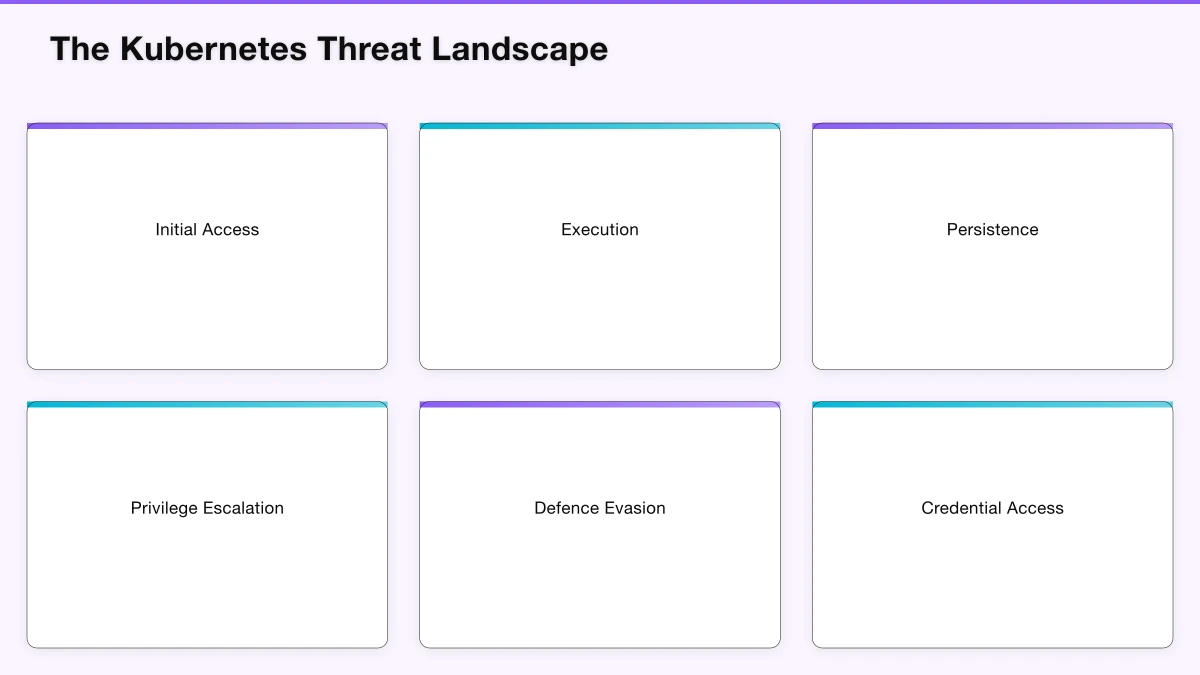 The Kubernetes Threat Landscape

Initial Access

Execution

Persistence

Privilege Escalation

Defence Evasion

Credential Access